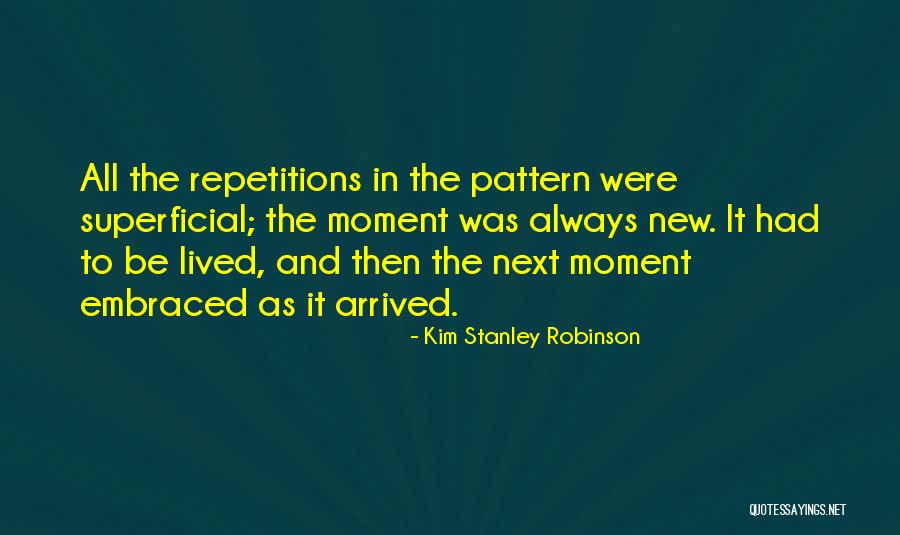 All the repetitions in the pattern were superficial; the moment was always new. It had to be lived, and then the next moment embraced as it arrived.

- Kim Stanley Robinson

QUOTESSAYINGS.NET